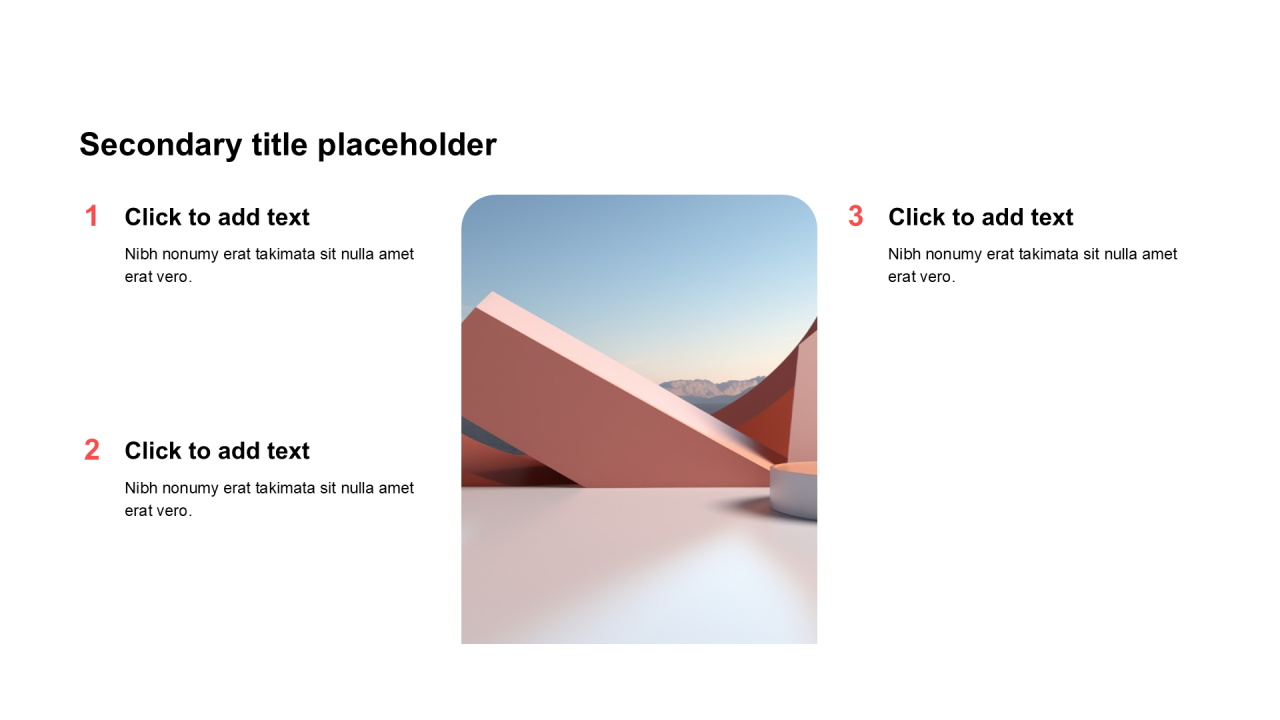 Secondary title placeholder

1 Click to add text

Nibh nonumy erat takimata sit nulla amet erat vero.

2 Click to add text

Nibh nonumy erat takimata sit nulla amet erat vero.

3 Click to add text

Nibh nonumy erat takimata sit nulla amet erat vero.